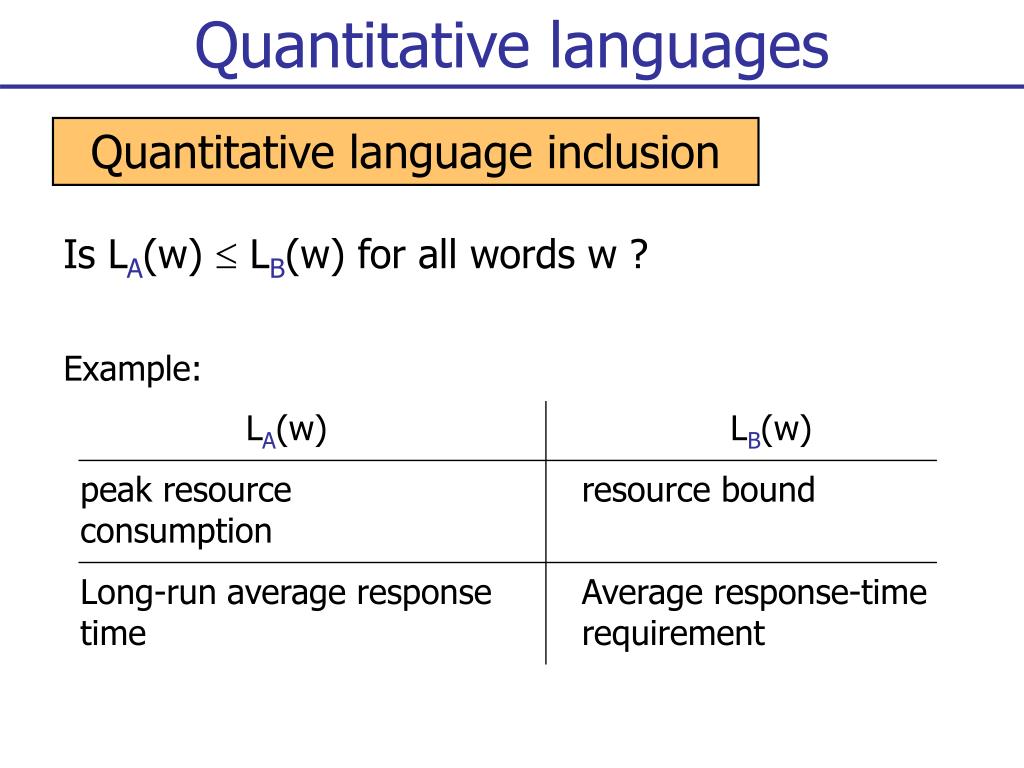 Quantitative languages

Quantitative language inclusion

Is $L_A(w) \leq L_B(w)$ for all words w ?

Example:

| $L_A(w)$ | $L_B(w)$ |
|---|---|
| peak resource consumption | resource bound |
| Long-run average response time | Average response-time requirement |